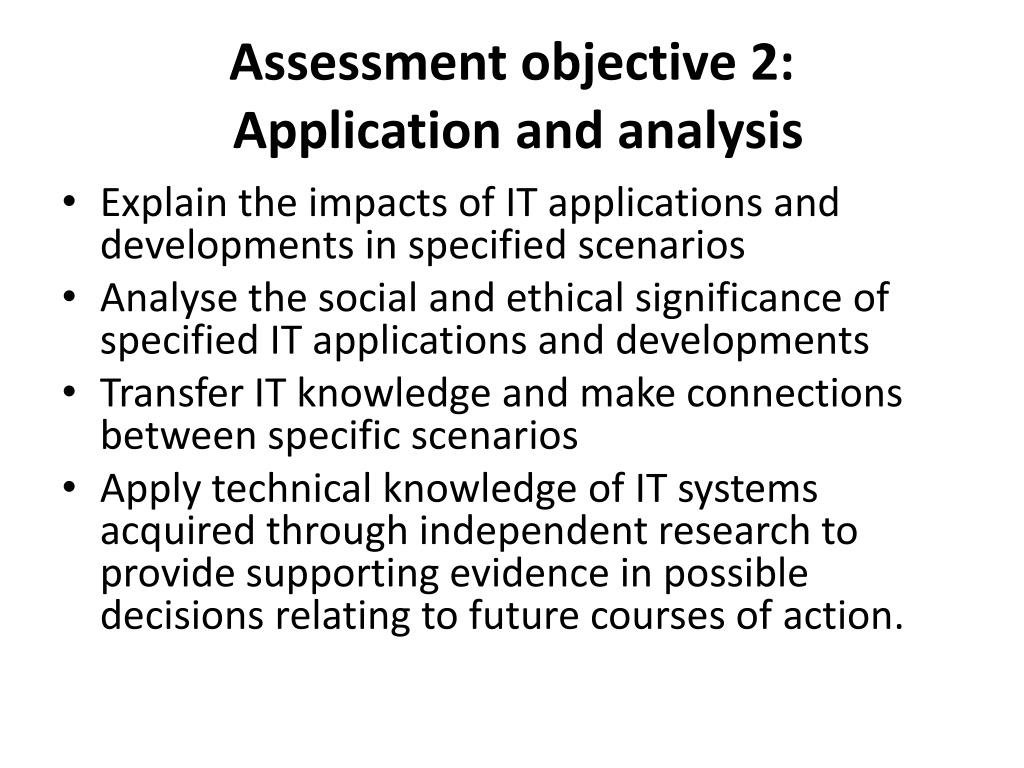 Assessment objective 2:
Application and analysis

• Explain the impacts of IT applications and developments in specified scenarios
• Analyse the social and ethical significance of specified IT applications and developments
• Transfer IT knowledge and make connections between specific scenarios
• Apply technical knowledge of IT systems acquired through independent research to provide supporting evidence in possible decisions relating to future courses of action.